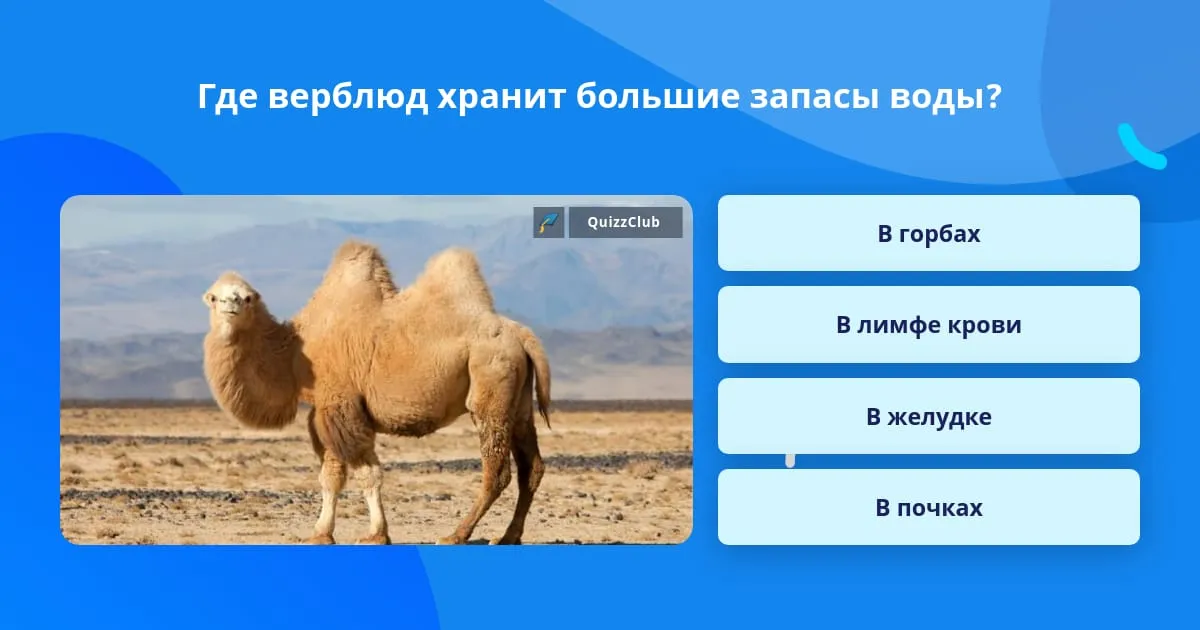 Где верблюд хранит большие запасы воды?

QuizzClub

В горбах

В лимфе крови

В желудке

В почках